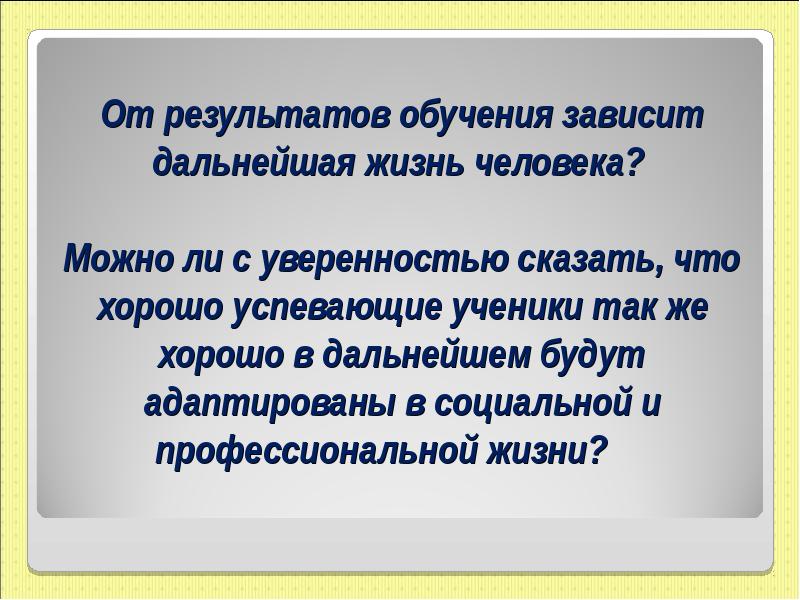 От результатов обучения зависит дальнейшая жизнь человека?

Можно ли с уверенностью сказать, что хорошо успевающие ученики так же хорошо в дальнейшем будут адаптированы в социальной и профессиональной жизни?